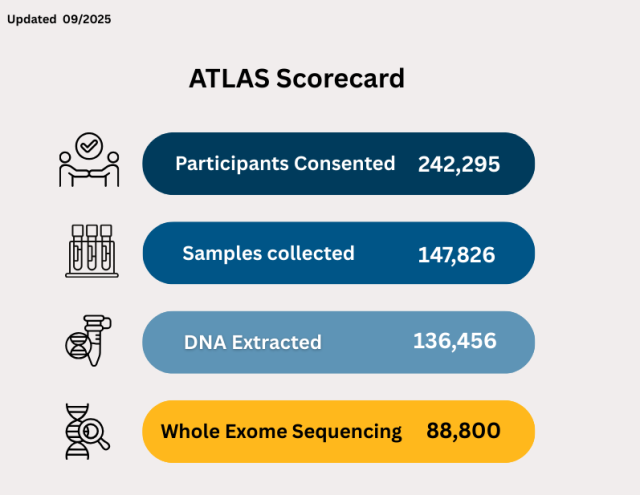 Updated 09/2025

ATLAS Scorecard

Participants Consented 242,295

Samples collected 147,826

DNA Extracted 136,456

Whole Exome Sequencing 88,800